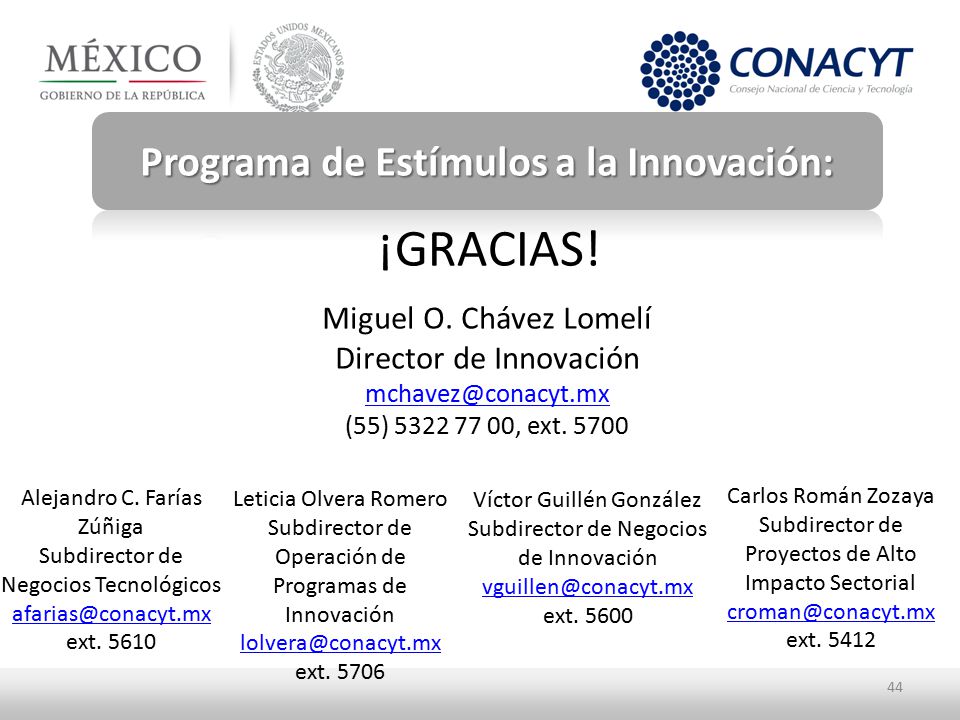 MÉXICO
GOBIERNO DE LA REPÚBLICA

ESTADOS UNIDOS MEXICANOS

CONACYT
Consejo Nacional de Ciencia y Tecnología

Programa de Estímulos a la Innovación:

¡GRACIAS!

Miguel O. Chávez Lomelí
Director de Innovación
mchavez@conacyt.mx
(55) 5322 77 00, ext. 5700

Alejandro C. Farías Zúñiga
Subdirector de Negocios Tecnológicos
afarias@conacyt.mx
ext. 5610

Leticia Olvera Romero
Subdirector de Operación de Programas de Innovación
lolvera@conacyt.mx
ext. 5706

Víctor Guillén González
Subdirector de Negocios de Innovación
vguillen@conacyt.mx
ext. 5600

Carlos Román Zozaya
Subdirector de Proyectos de Alto Impacto Sectorial
croman@conacyt.mx
ext. 5412

44